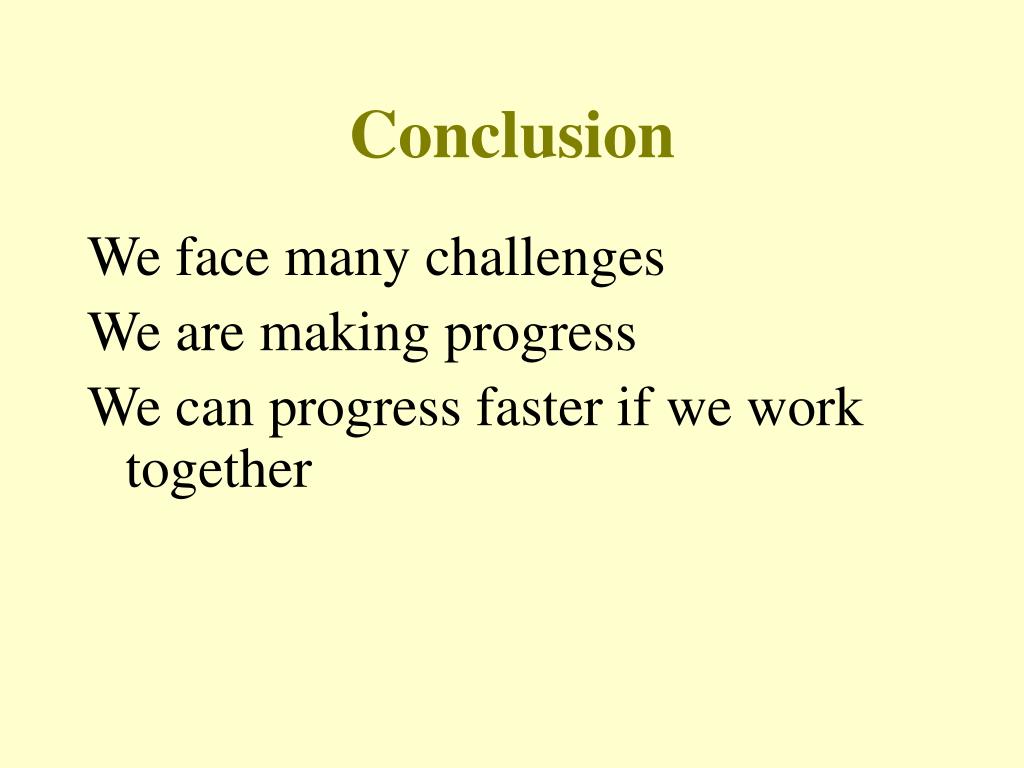 Conclusion

We face many challenges

We are making progress

We can progress faster if we work together